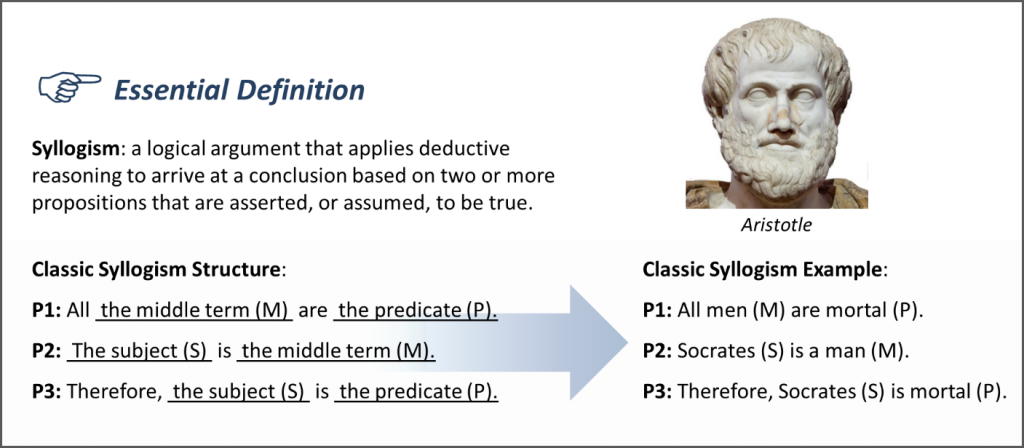 Essential Definition

Syllogism: a logical argument that applies deductive reasoning to arrive at a conclusion based on two or more propositions that are asserted, or assumed, to be true.

Aristotle

Classic Syllogism Structure:

P1: All the middle term (M) are the predicate (P).

P2: The subject (S) is the middle term (M).

P3: Therefore, the subject (S) is the predicate (P).

Classic Syllogism Example:

P1: All men (M) are mortal (P).

P2: Socrates (S) is a man (M).

P3: Therefore, Socrates (S) is mortal (P).